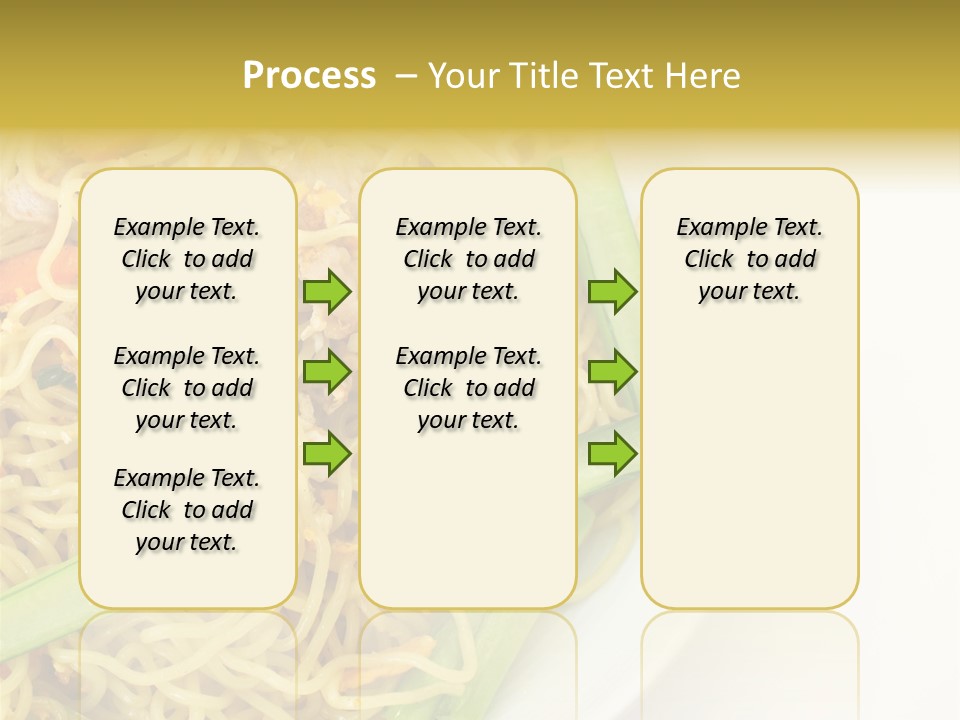 Process – Your Title Text Here

Example Text. Click to add your text.

Example Text. Click to add your text.

Example Text. Click to add your text.

Example Text. Click to add your text.

Example Text. Click to add your text.

Example Text. Click to add your text.